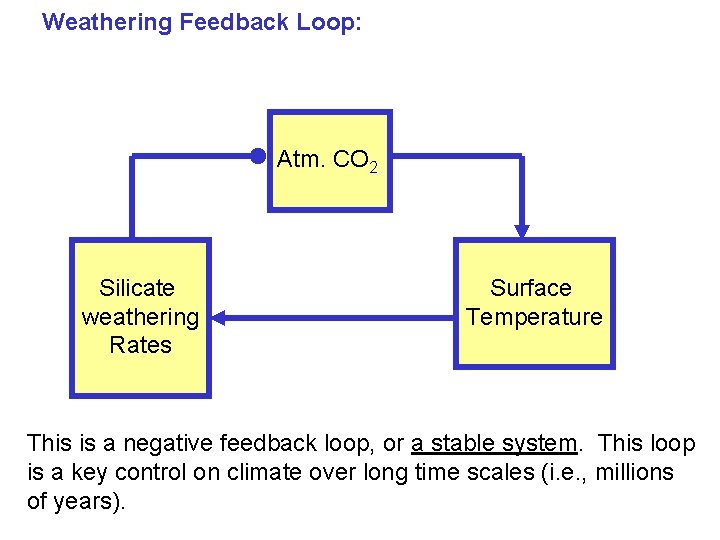 Weathering Feedback Loop:

Atm. $CO_2$

Silicate weathering Rates

Surface Temperature

This is a negative feedback loop, or a stable system. This loop is a key control on climate over long time scales (i.e., millions of years).